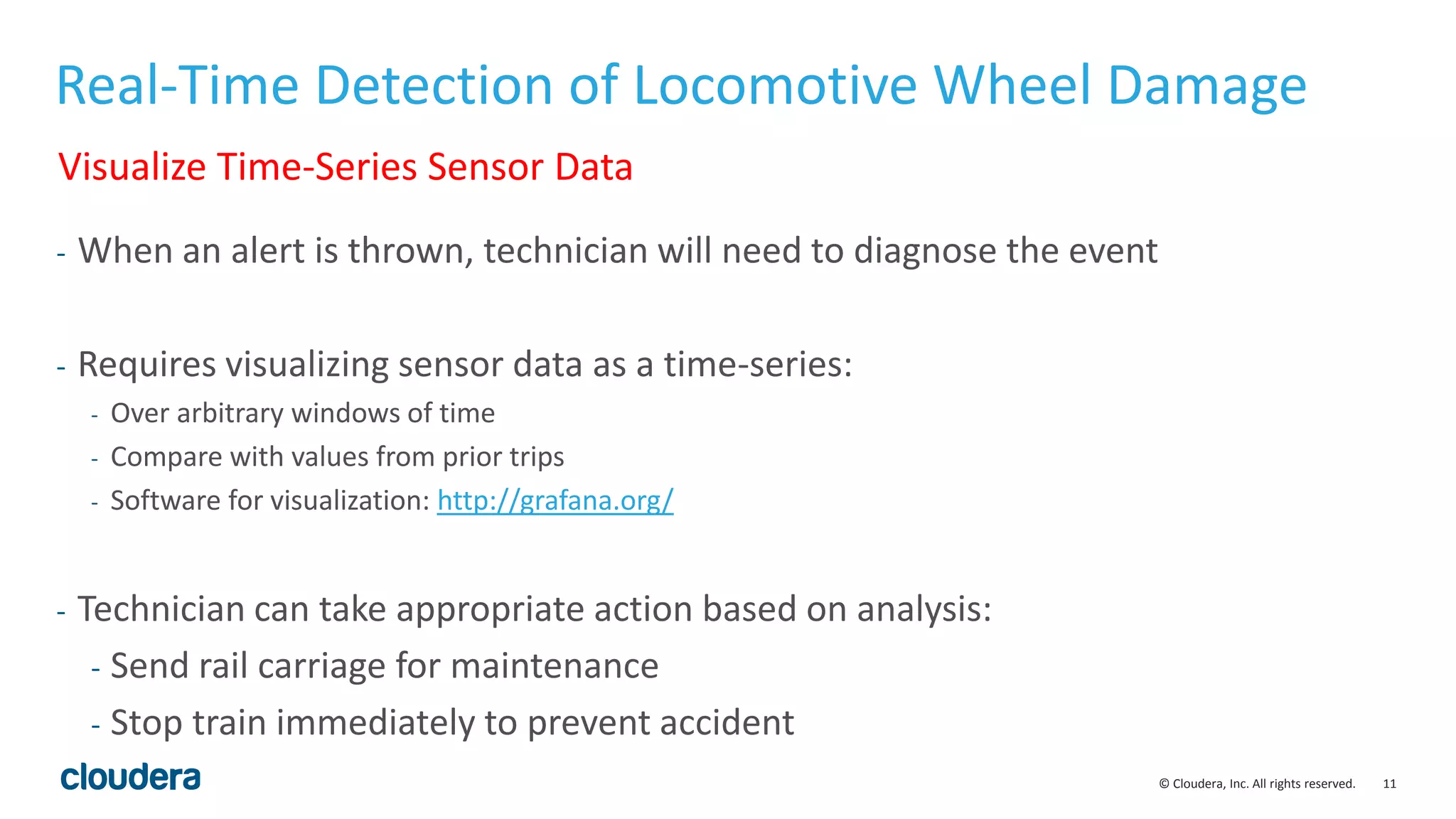 Real-Time Detection of Locomotive Wheel Damage

Visualize Time-Series Sensor Data

- When an alert is thrown, technician will need to diagnose the event

- Requires visualizing sensor data as a time-series:
  - Over arbitrary windows of time
  - Compare with values from prior trips
  - Software for visualization: http://grafana.org/

- Technician can take appropriate action based on analysis:
  - Send rail carriage for maintenance
  - Stop train immediately to prevent accident

cloudera

© Cloudera, Inc. All rights reserved. 11